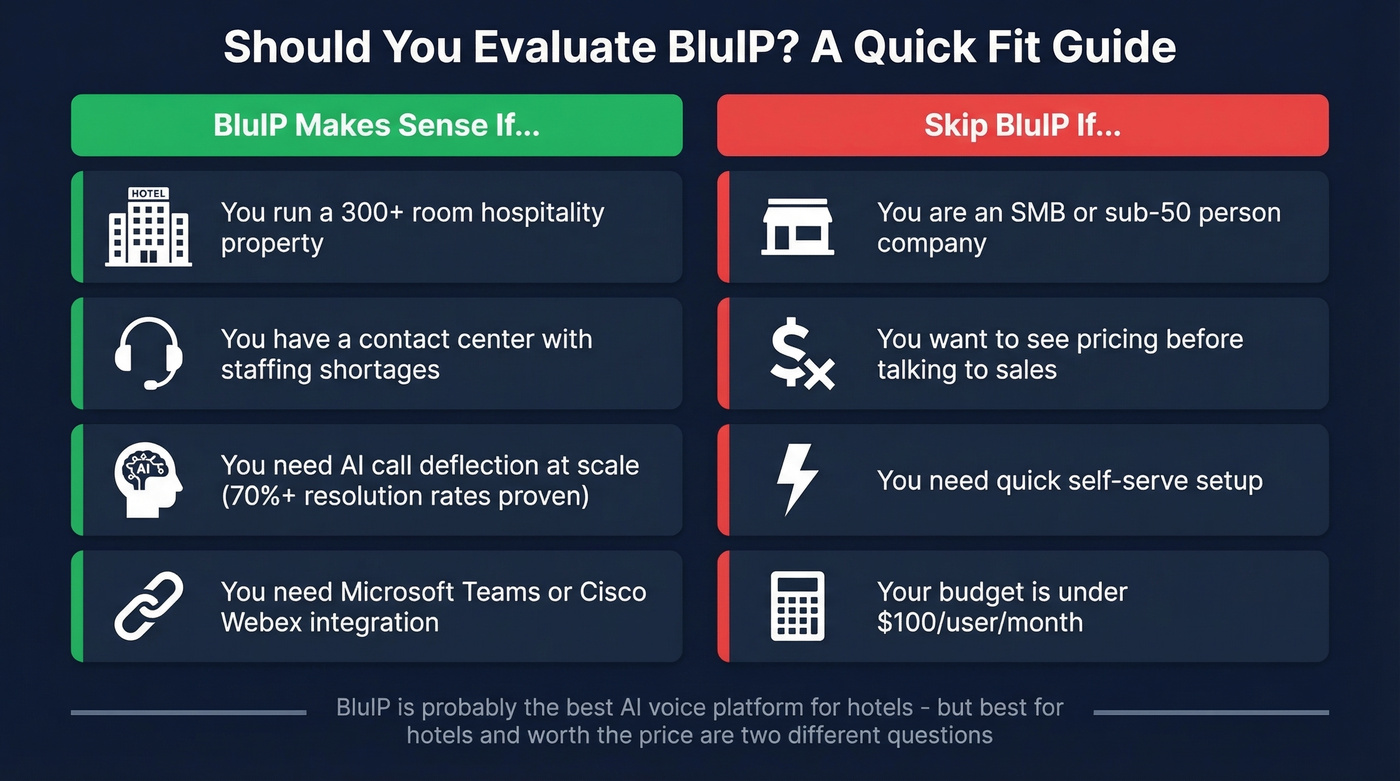 Should You Evaluate BluIP? A Quick Fit Guide

BluIP Makes Sense If...

HOTEL

You run a 300+ room hospitality property

You have a contact center with staffing shortages

AI

You need AI call deflection at scale (70%+ resolution rates proven)

You need Microsoft Teams or Cisco Webex integration

Skip BluIP If...

You are an SMB or sub-50 person company

You want to see pricing before talking to sales

You need quick self-serve setup

Your budget is under $100/user/month

BluIP is probably the best AI voice platform for hotels - but best for hotels and worth the price are two different questions